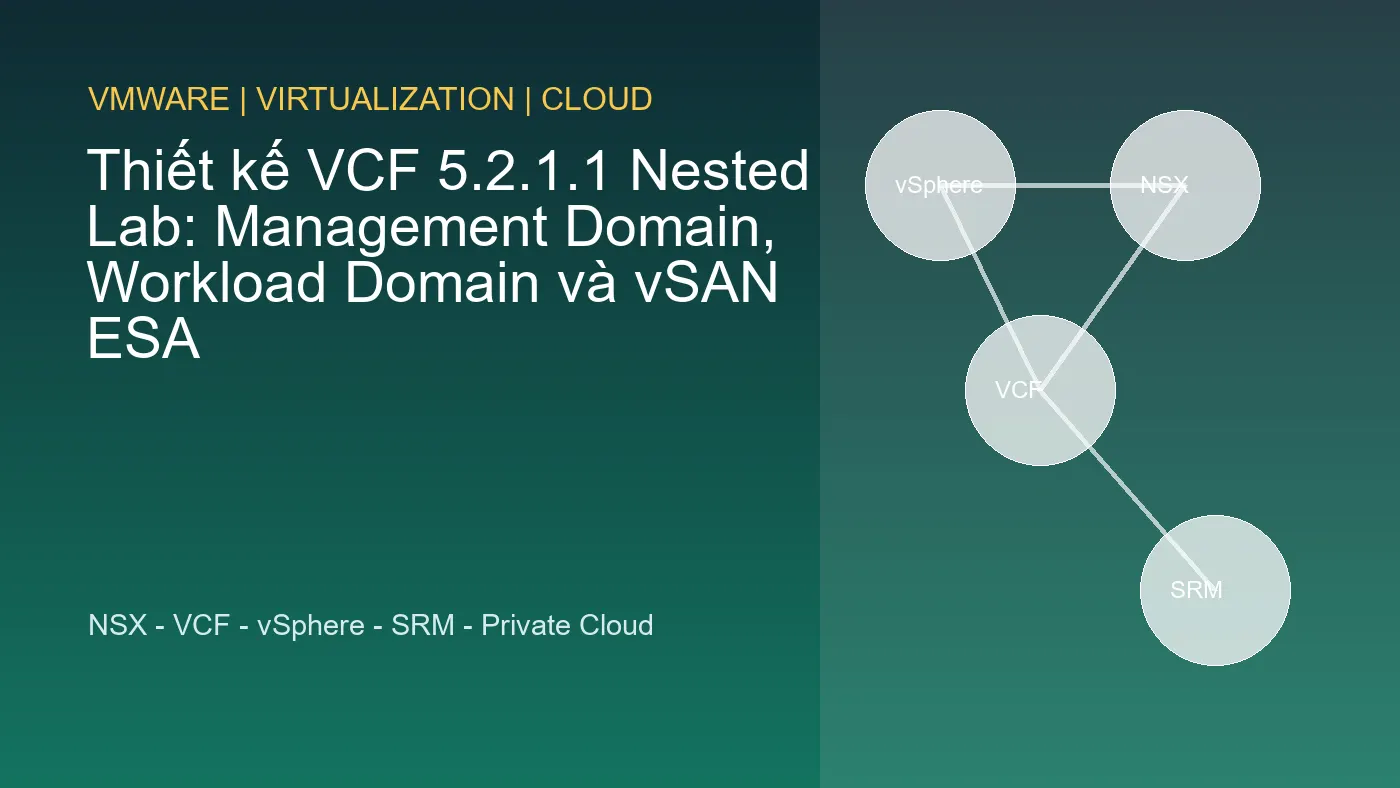 VMWARE | VIRTUALIZATION | CLOUD

Thiết kế VCF 5.2.1.1 Nested Lab: Management Domain, Workload Domain và vSAN ESA

NSX - VCF - vSphere - SRM - Private Cloud

vSphere

NSX

VCF

SRM